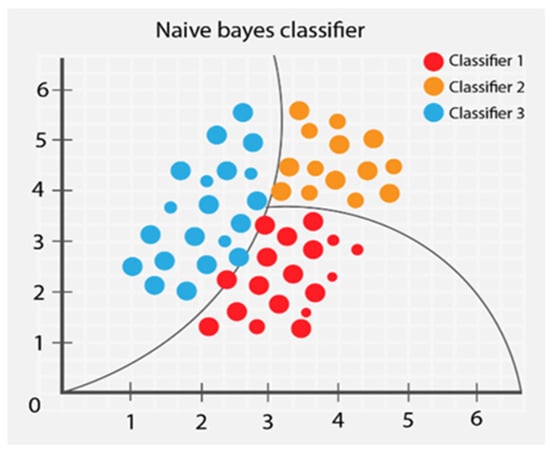 Naive bayes classifier

Classifier 1
Classifier 2
Classifier 3

6
5
4
3
2
1
0

1
2
3
4
5
6